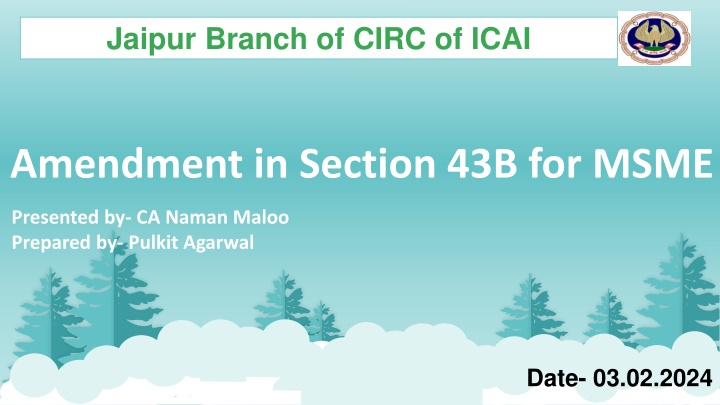 Jaipur Branch of CIRC of ICAI

Amendment in Section 43B for MSME

Presented by- CA Naman Maloo
Prepared by- Pulkit Agarwal

Date- 03.02.2024